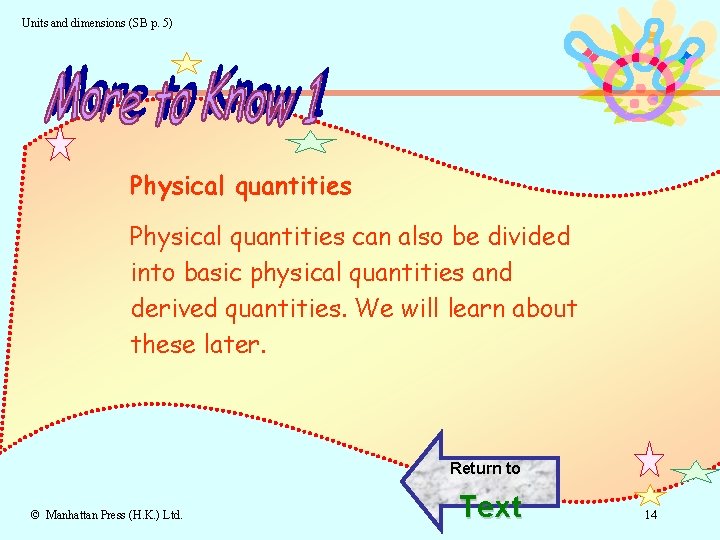 Units and dimensions (SB p. 5)

More to Know 1

Physical quantities

Physical quantities can also be divided into basic physical quantities and derived quantities. We will learn about these later.

Return to
Text

© Manhattan Press (H.K.) Ltd.

14